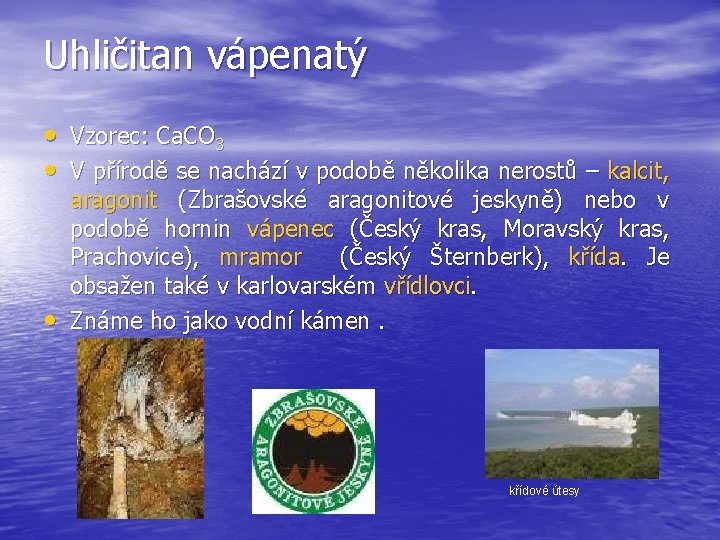 Uhličitan vápenatý

• Vzorec: $CaCO_3$
• V přírodě se nachází v podobě několika nerostů – kalcit, aragonit (Zbrašovské aragonitové jeskyně) nebo v podobě hornin vápenec (Český kras, Moravský kras, Prachovice), mramor (Český Šternberk), křída. Je obsažen také v karlovarském vřídlovci.
• Známe ho jako vodní kámen .

ZBRAŠOVSKÉ ARAGONITOVÉ JESKYNĚ

křídové útesy